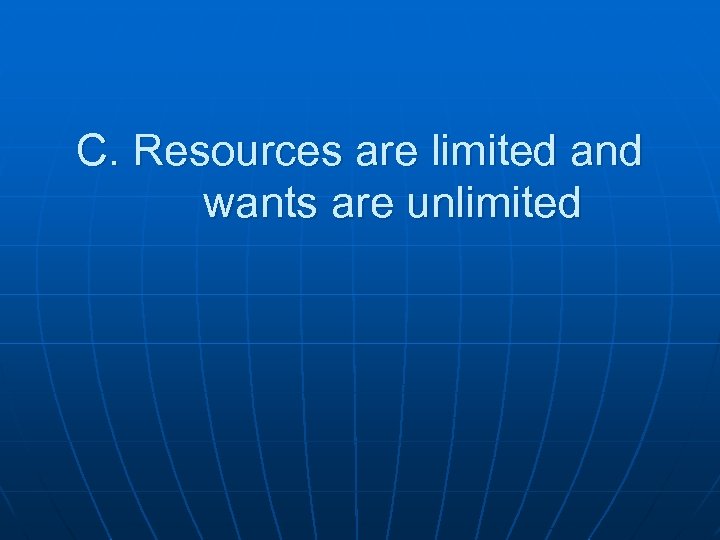 C. Resources are limited and wants are unlimited